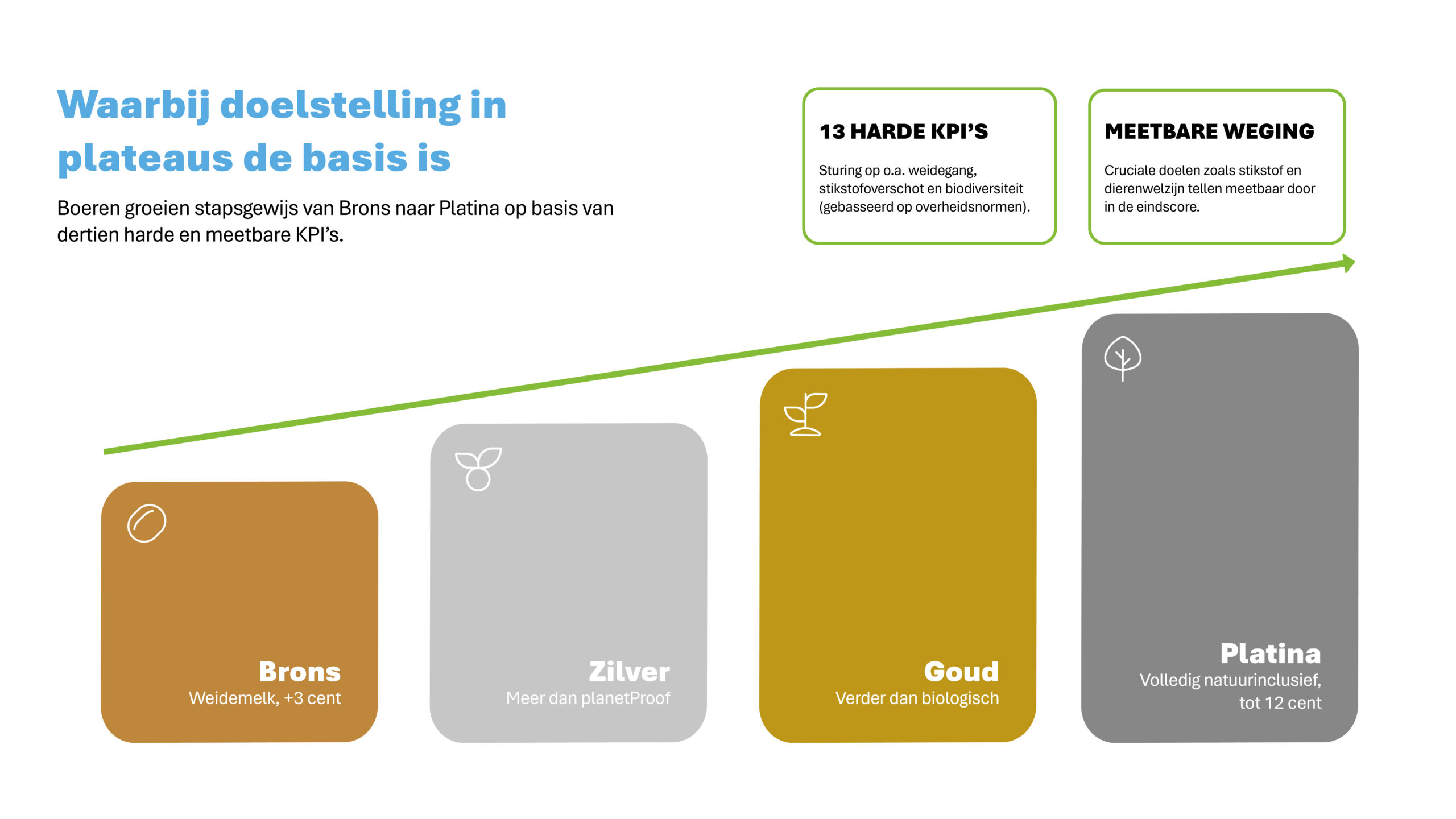 Waarbij doelstelling in plateaus de basis is

Boeren groeien stapsgewijs van Brons naar Platina op basis van dertien harde en meetbare KPI's.

13 HARDE KPI'S

Sturing op o.a. weidegang, stikstofoverschot en biodiversiteit (gebasseerd op overheidsnormen).

MEETBARE WEGING

Cruciale doelen zoals stikstof en dierenwelzijn tellen meetbaar door in de eindscore.

Brons
Weidemelk, +3 cent

Zilver
Meer dan planetProof

Goud
Verder dan biologisch

Platina
Volledig natuurinclusief, tot 12 cent